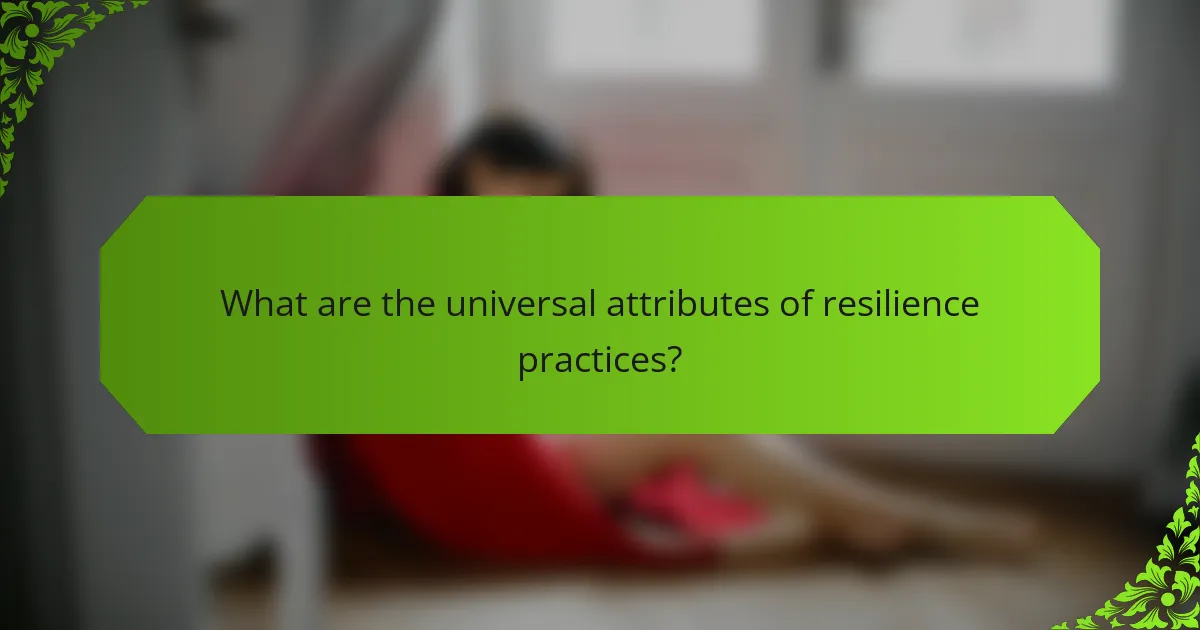 What are the universal attributes of resilience practices?